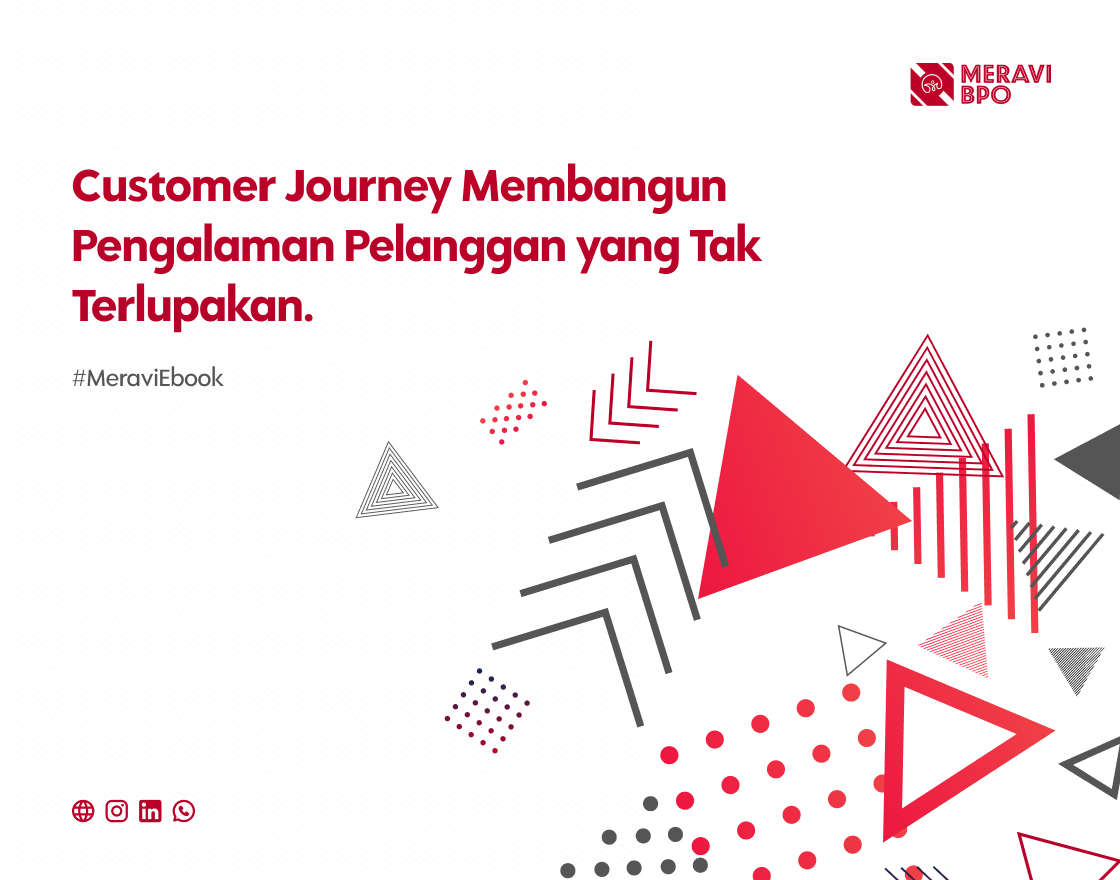 MERAVI BPO

Customer Journey Membangun Pengalaman Pelanggan yang Tak Terlupakan.

#MeraviEbook